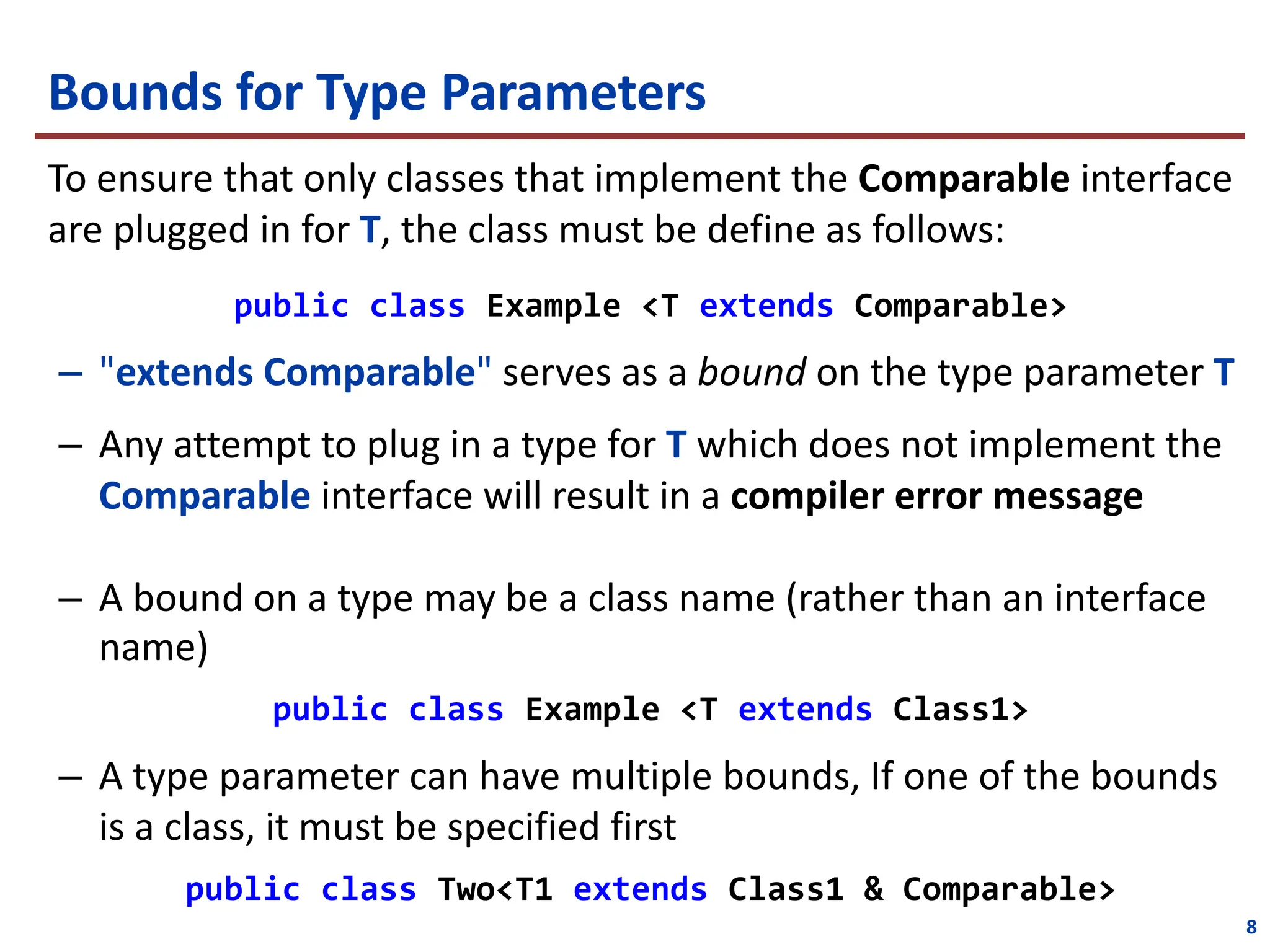 Bounds for Type Parameters

To ensure that only classes that implement the Comparable interface are plugged in for T, the class must be define as follows:

public class Example <T extends Comparable>

– "extends Comparable" serves as a bound on the type parameter T

– Any attempt to plug in a type for T which does not implement the Comparable interface will result in a compiler error message

– A bound on a type may be a class name (rather than an interface name)

public class Example <T extends Class1>

– A type parameter can have multiple bounds, If one of the bounds is a class, it must be specified first

public class Two<T1 extends Class1 & Comparable>

8